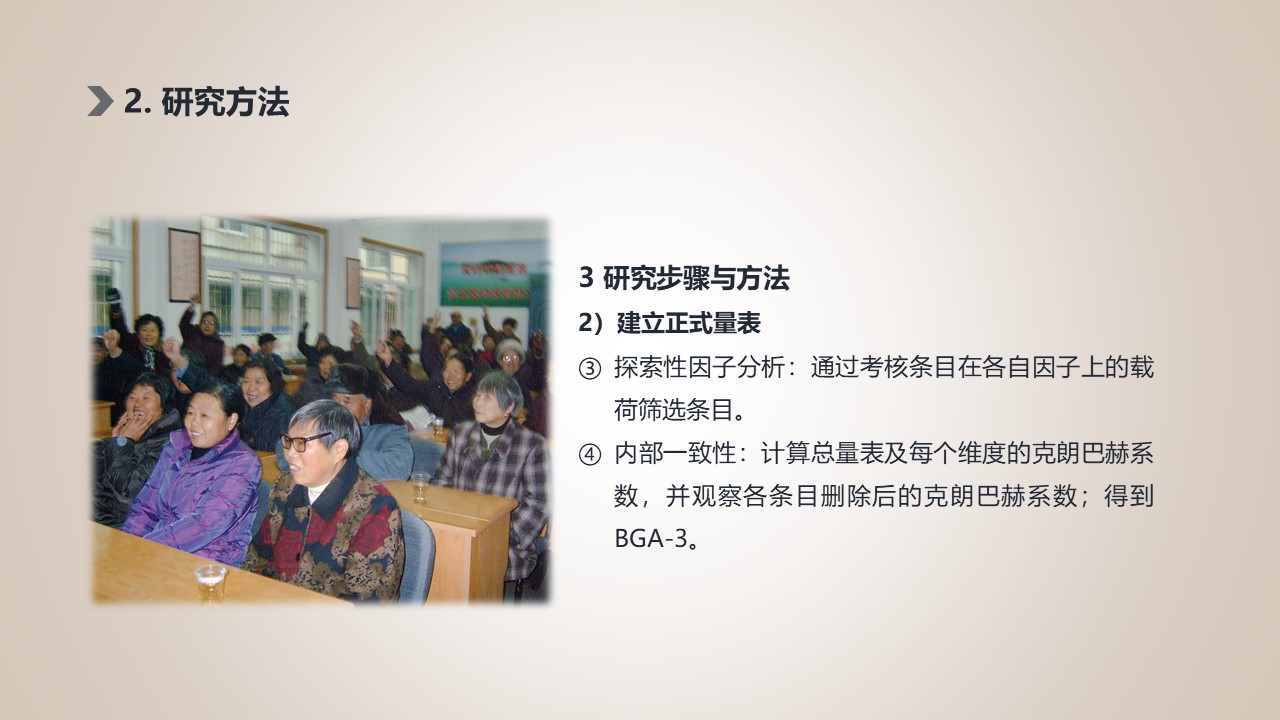 2. 研究方法

3 研究步骤与方法

2）建立正式量表

③ 探索性因子分析：通过考核条目在各自因子上的载荷筛选条目。

④ 内部一致性：计算总量表及每个维度的克朗巴赫系数，并观察各条目删除后的克朗巴赫系数；得到BGA-3。